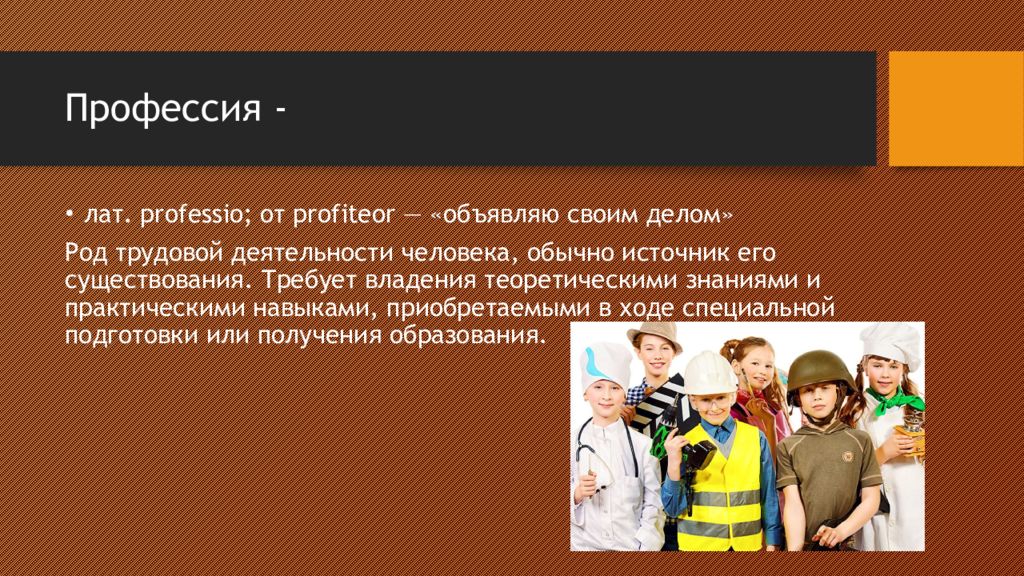 Профессия -

• лат. professio; от profiteor — «объявляю своим делом»

Род трудовой деятельности человека, обычно источник его существования. Требует владения теоретическими знаниями и практическими навыками, приобретаемыми в ходе специальной подготовки или получения образования.